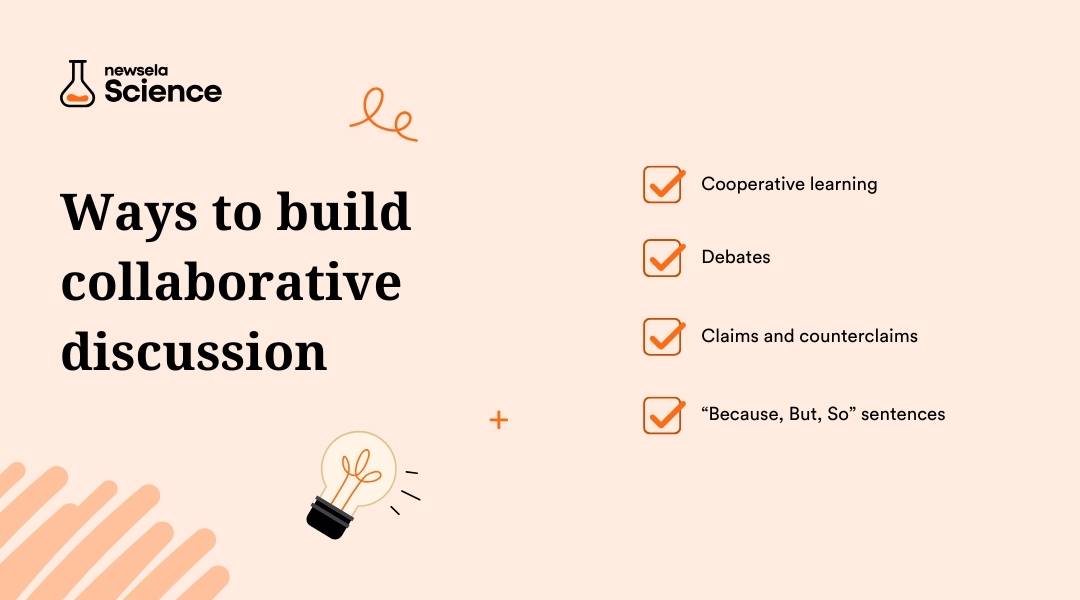 newsela Science

Ways to build collaborative discussion

Cooperative learning

Debates

Claims and counterclaims

“Because, But, So” sentences